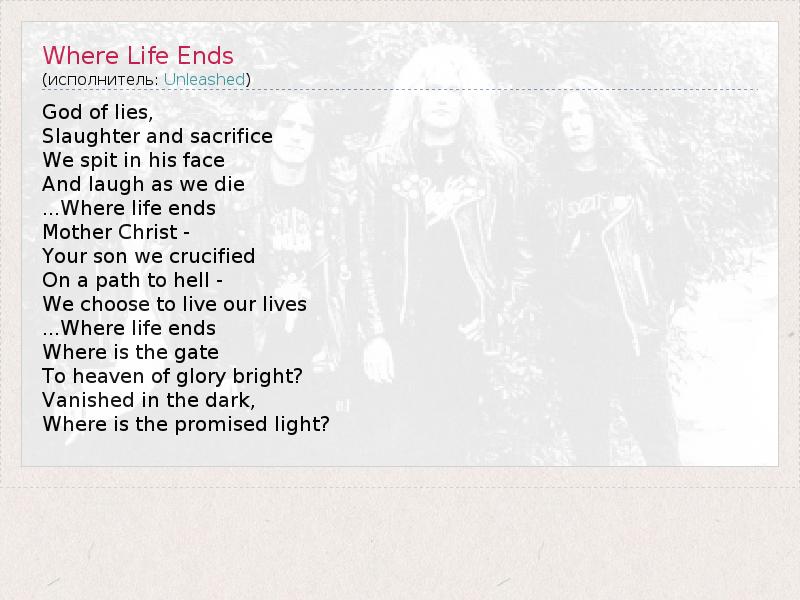 Where Life Ends
(исполнитель: Unleashed)

God of lies,
Slaughter and sacrifice
We spit in his face
And laugh as we die
...Where life ends
Mother Christ -
Your son we crucified
On a path to hell -
We choose to live our lives
...Where life ends
Where is the gate
To heaven of glory bright?
Vanished in the dark,
Where is the promised light?